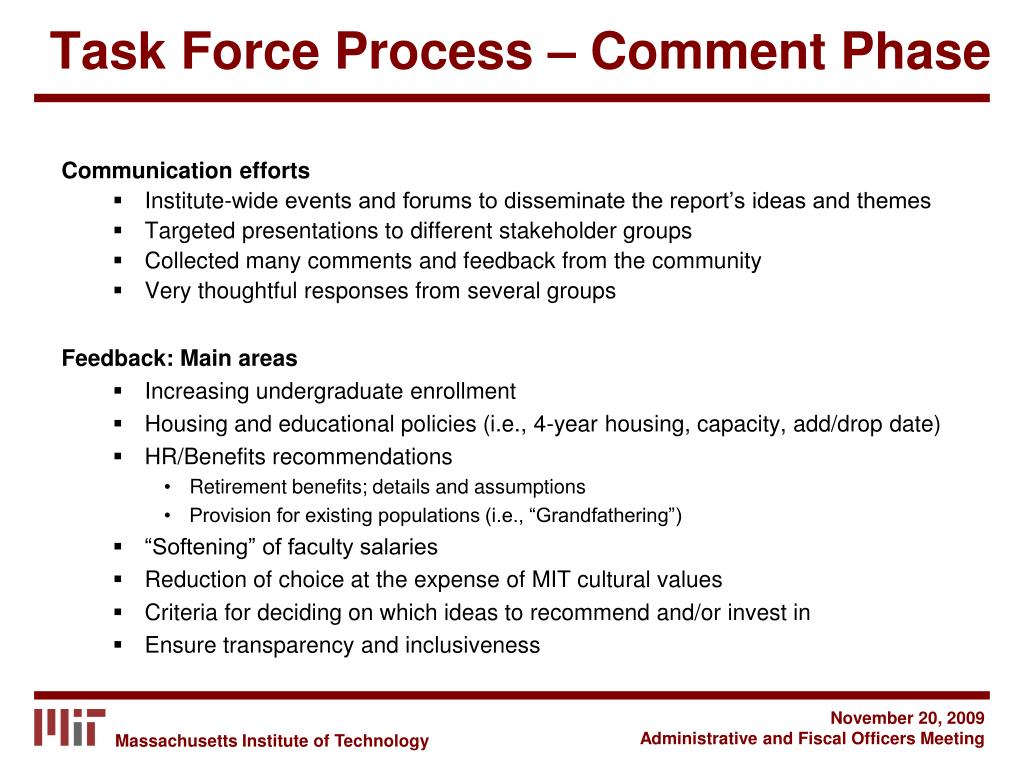 Task Force Process – Comment Phase

Communication efforts
▪ Institute-wide events and forums to disseminate the report's ideas and themes
▪ Targeted presentations to different stakeholder groups
▪ Collected many comments and feedback from the community
▪ Very thoughtful responses from several groups

Feedback: Main areas
▪ Increasing undergraduate enrollment
▪ Housing and educational policies (i.e., 4-year housing, capacity, add/drop date)
▪ HR/Benefits recommendations
• Retirement benefits; details and assumptions
• Provision for existing populations (i.e., "Grandfathering")
▪ "Softening" of faculty salaries
▪ Reduction of choice at the expense of MIT cultural values
▪ Criteria for deciding on which ideas to recommend and/or invest in
▪ Ensure transparency and inclusiveness

MIT

Massachusetts Institute of Technology

November 20, 2009
Administrative and Fiscal Officers Meeting